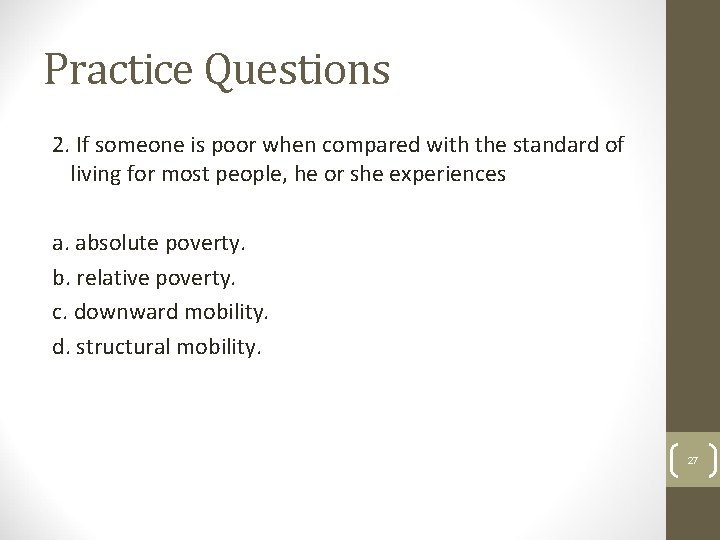 Practice Questions

2. If someone is poor when compared with the standard of living for most people, he or she experiences

a. absolute poverty.
b. relative poverty.
c. downward mobility.
d. structural mobility.

27